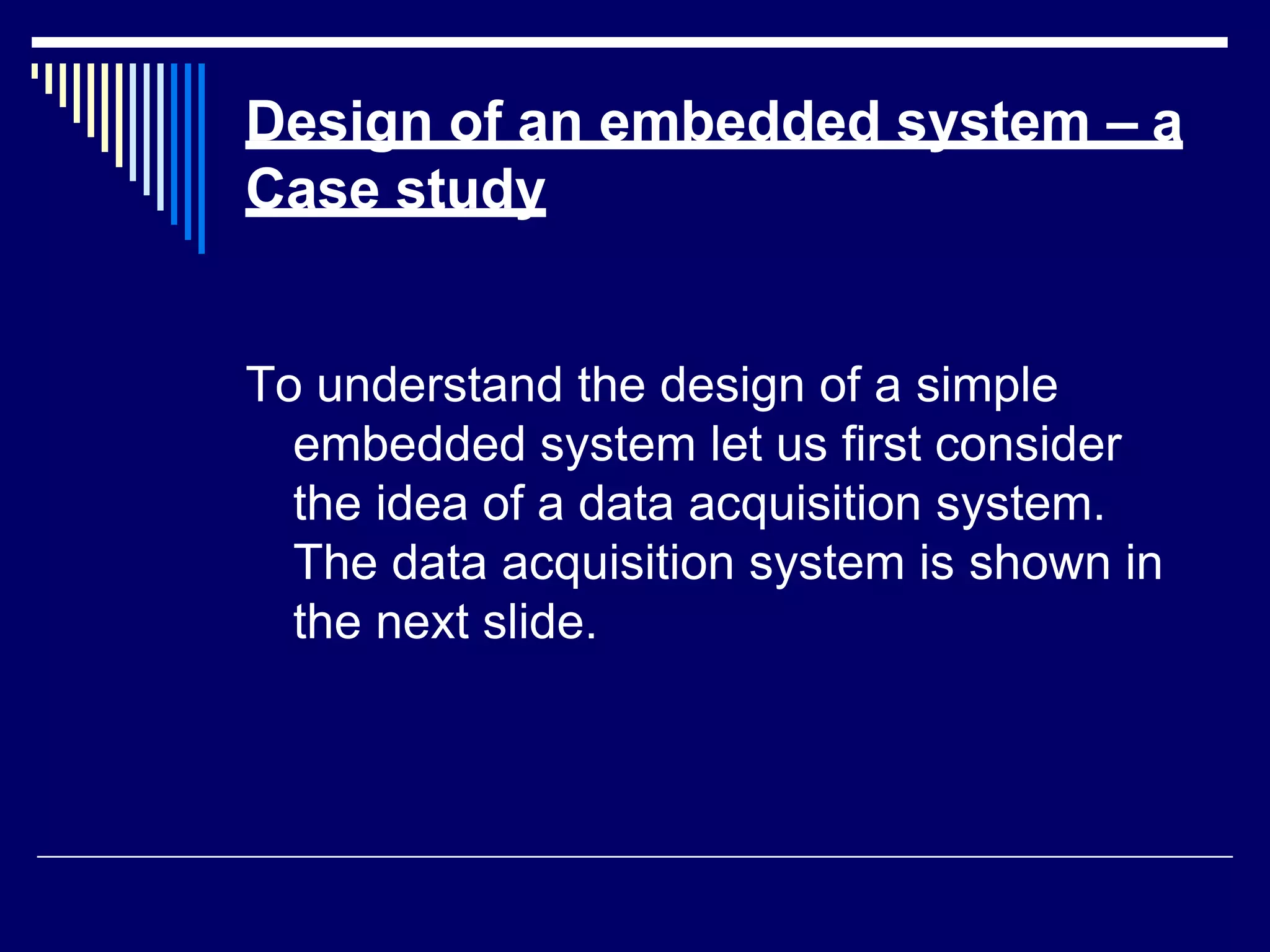 Design of an embedded system – a Case study

To understand the design of a simple embedded system let us first consider the idea of a data acquisition system. The data acquisition system is shown in the next slide.